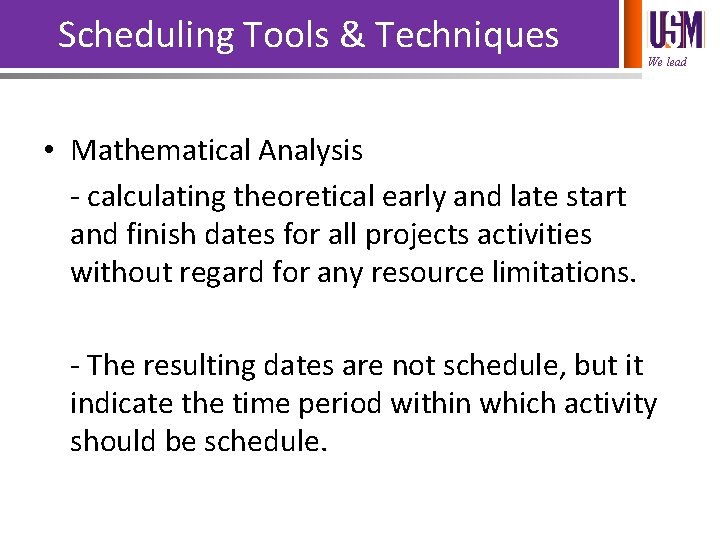 Scheduling Tools & Techniques

USM
We lead

• Mathematical Analysis

- calculating theoretical early and late start and finish dates for all projects activities without regard for any resource limitations.

- The resulting dates are not schedule, but it indicate the time period within which activity should be schedule.